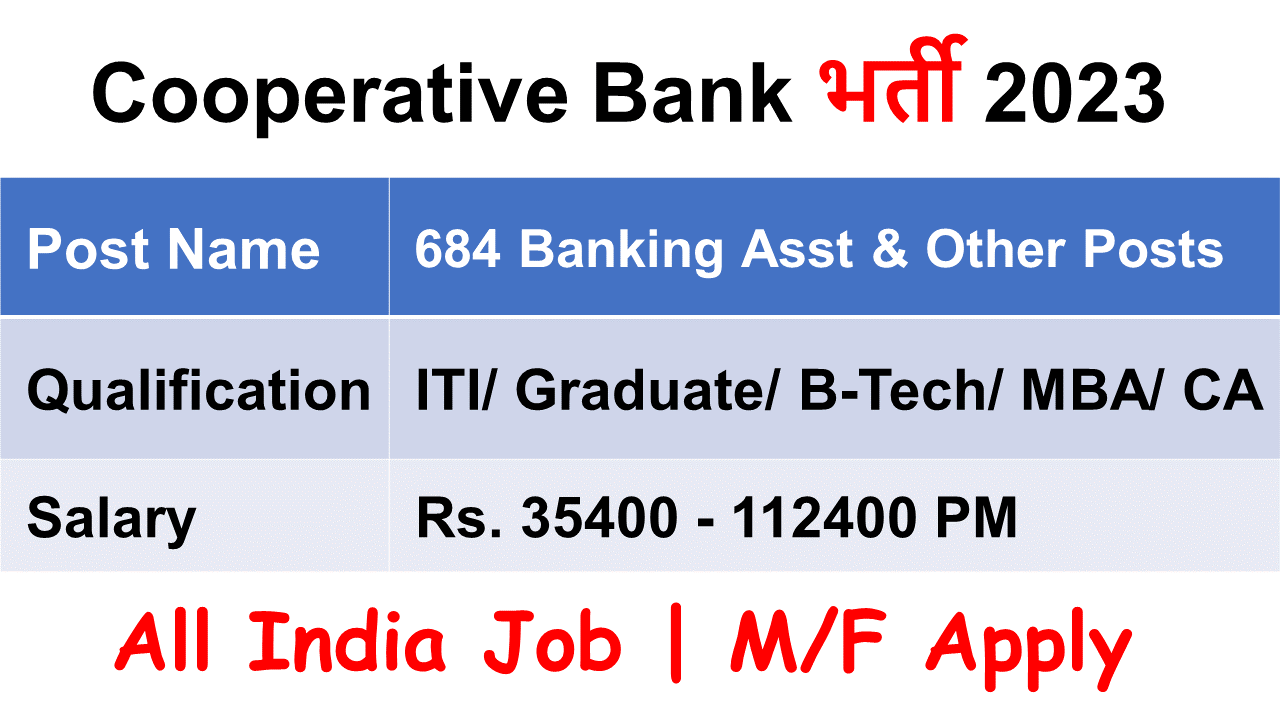 Cooperative Bank भर्ती 2023

| Post Name | 684 Banking Asst & Other Posts |
|---|---|
| Qualification | ITI/ Graduate/ B-Tech/ MBA/ CA |
| Salary | Rs. 35400 - 112400 PM |

All India Job | M/F Apply